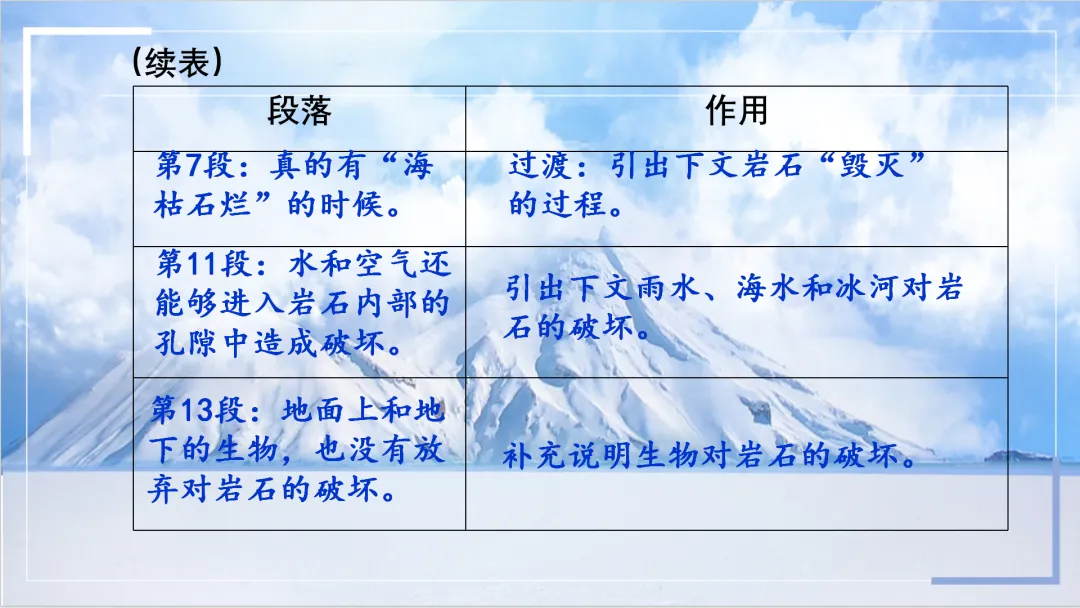 (续表)

| 段落 | 作用 |
|---|---|
| 第7段：真的有“海枯石烂”的时候。 | 过渡：引出下文岩石“毁灭”的过程。 |
| 第11段：水和空气还能够进入岩石内部的孔隙中造成破坏。 | 引出下文雨水、海水和冰河对岩石的破坏。 |
| 第13段：地面上和地下的生物，也没有放弃对岩石的破坏。 | 补充说明生物对岩石的破坏。 |